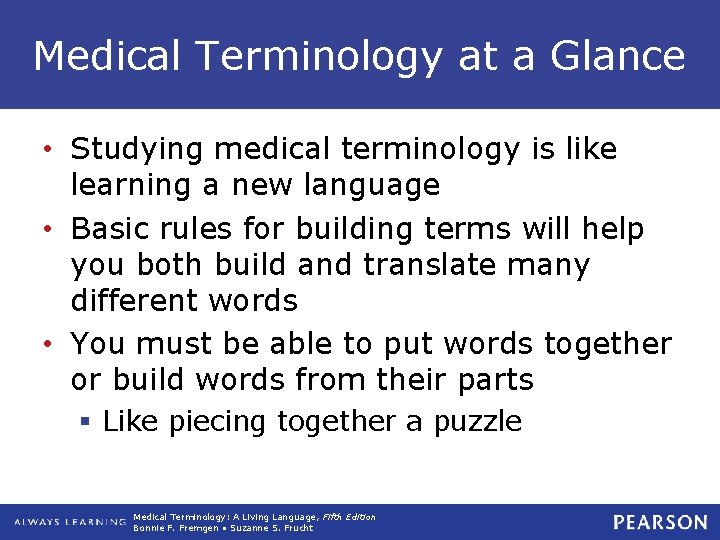 Medical Terminology at a Glance

• Studying medical terminology is like learning a new language
• Basic rules for building terms will help you both build and translate many different words
• You must be able to put words together or build words from their parts
 ▪ Like piecing together a puzzle

ALWAYS LEARNING Medical Terminology: A Living Language, Fifth Edition
Bonnie F. Fremgen • Suzanne S. Frucht

PEARSON